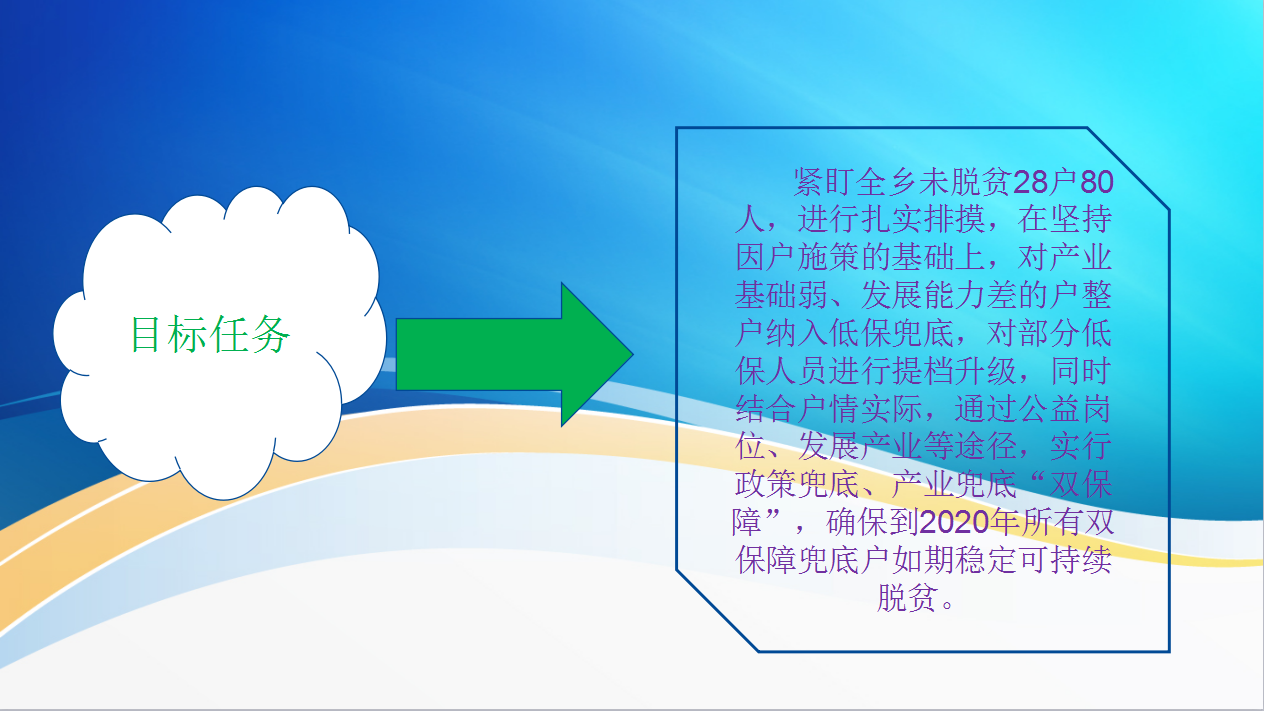 目标任务

紧盯全乡未脱贫28户80人，进行扎实排摸，在坚持因户施策的基础上，对产业基础弱、发展能力差的户整户纳入低保兜底，对部分低保人员进行提档升级，同时结合户情实际，通过公益岗位、发展产业等途径，实行政策兜底、产业兜底“双保障”，确保到2020年所有双保障兜底户如期稳定可持续脱贫。